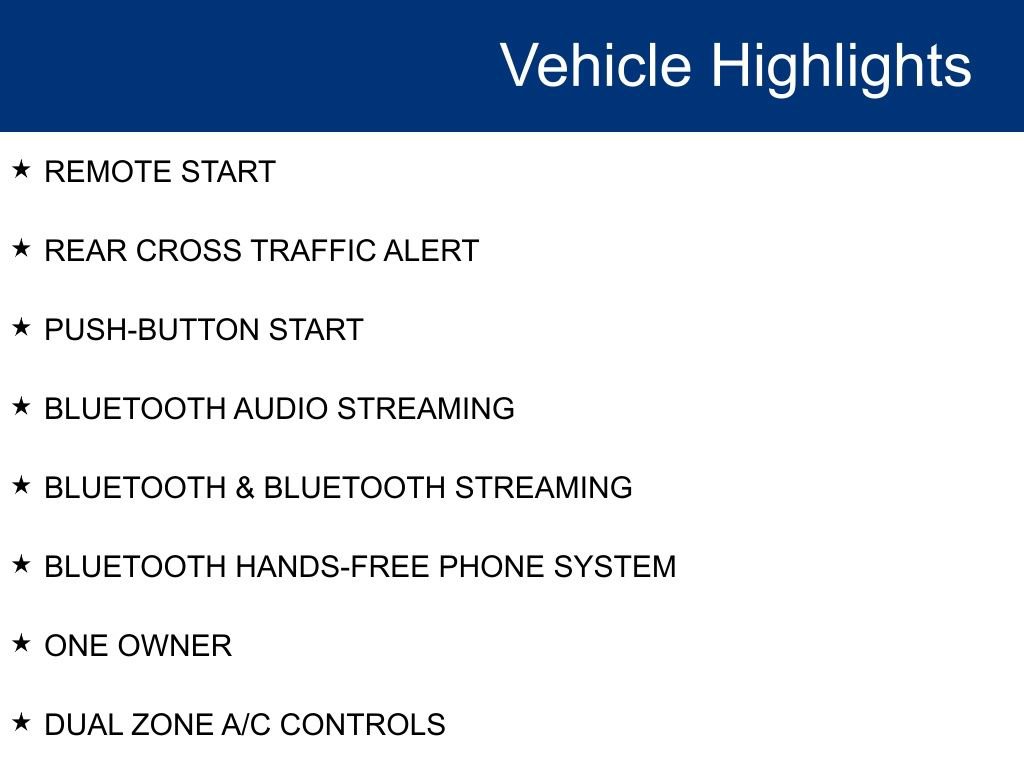 Vehicle Highlights

★ REMOTE START

★ REAR CROSS TRAFFIC ALERT

★ PUSH-BUTTON START

★ BLUETOOTH AUDIO STREAMING

★ BLUETOOTH & BLUETOOTH STREAMING

★ BLUETOOTH HANDS-FREE PHONE SYSTEM

★ ONE OWNER

★ DUAL ZONE A/C CONTROLS